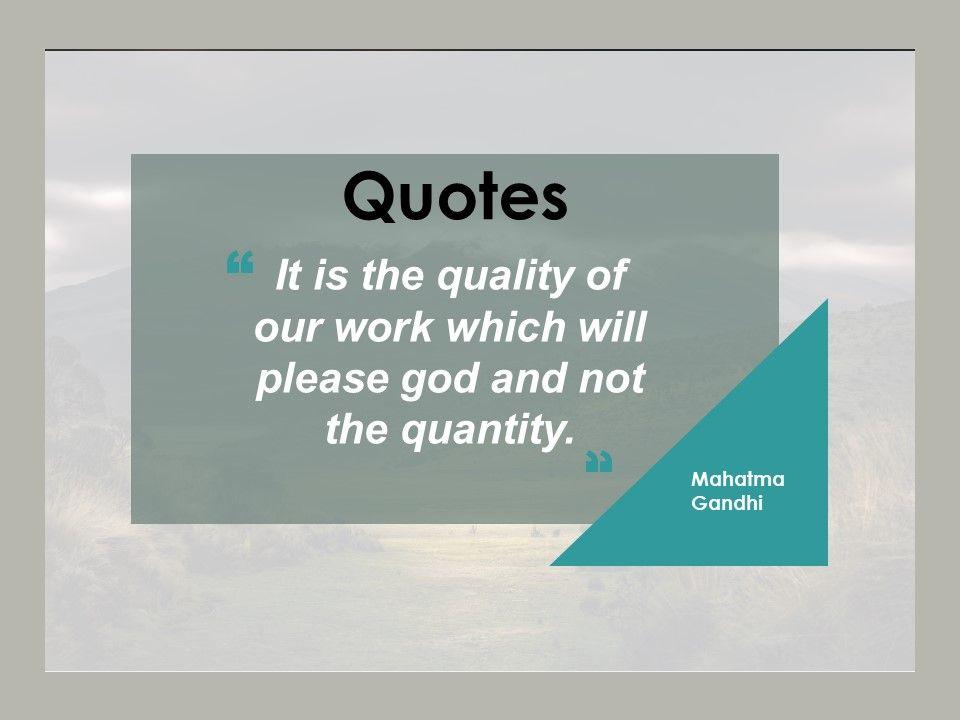 Quotes

“ It is the quality of our work which will please god and not the quantity. ”

Mahatma Gandhi